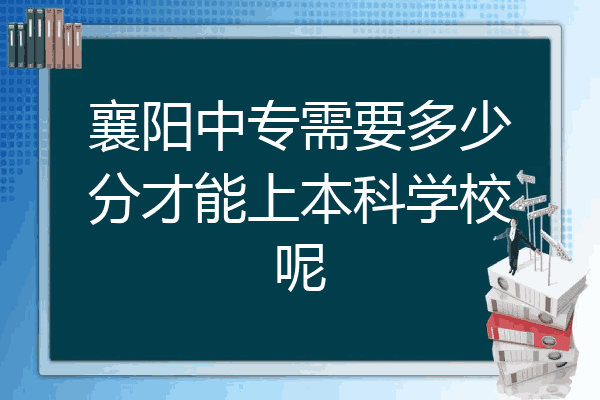 襄阳中专需要多少分才能上本科学校呢